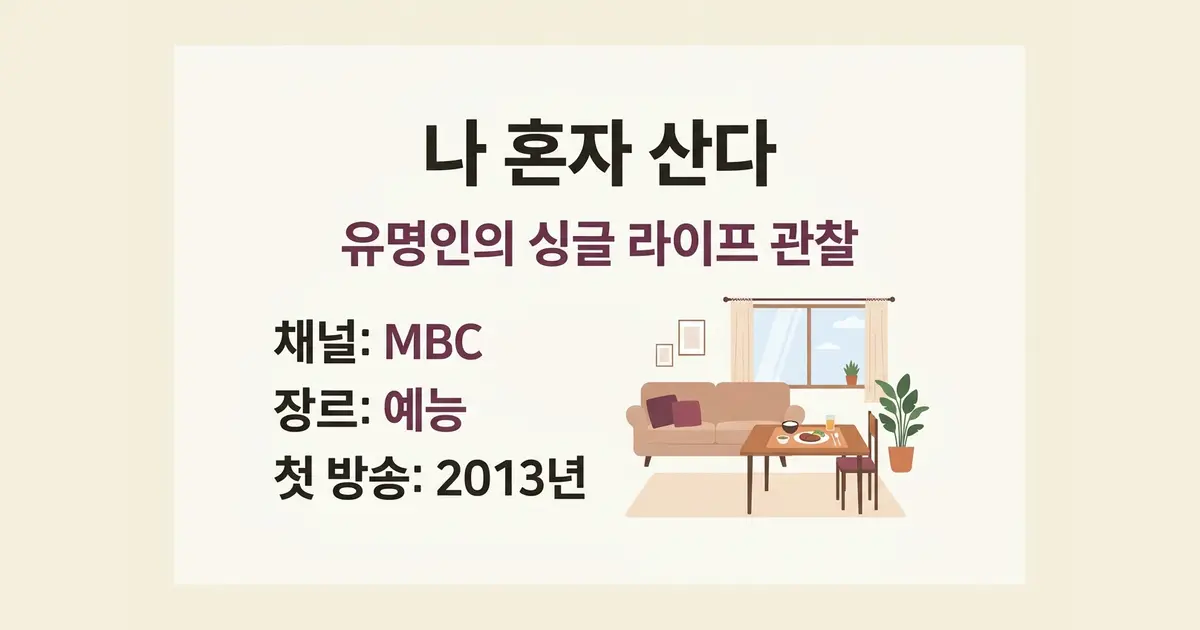 나 혼자 산다

유명인의 싱글 라이프 관찰

채널: MBC
장르: 예능
첫 방송: 2013년